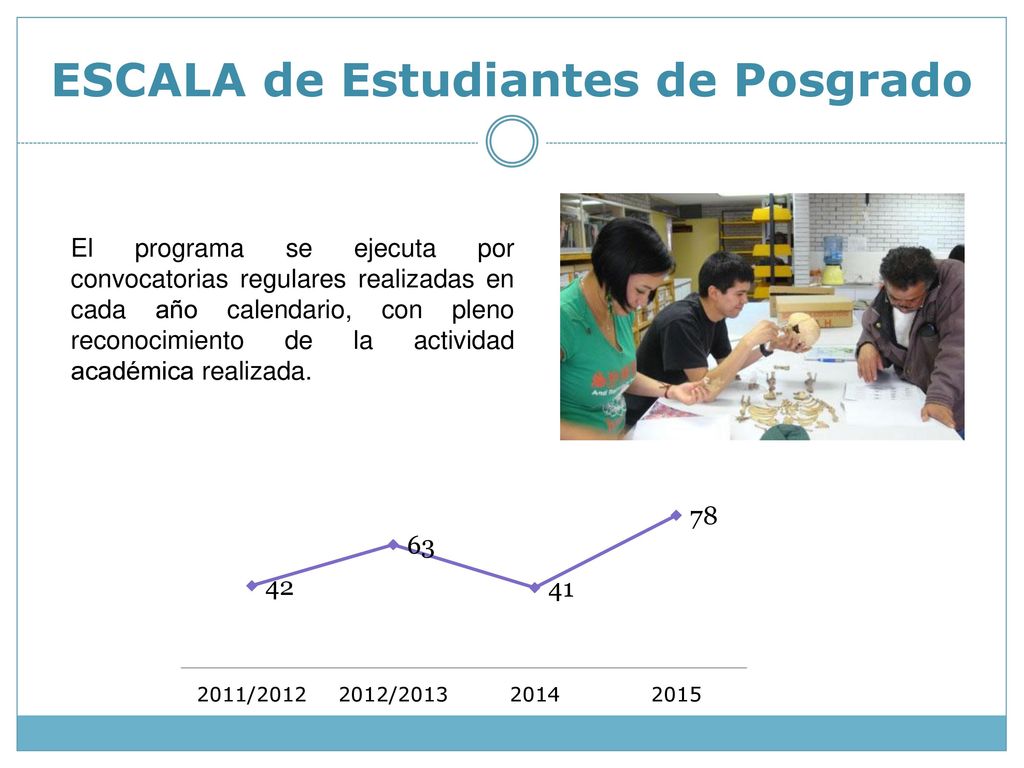 ESCALA de Estudiantes de Posgrado

El programa se ejecuta por convocatorias regulares realizadas en cada año calendario, con pleno reconocimiento de la actividad académica realizada.

42
63
41
78

2011/2012 2012/2013 2014 2015